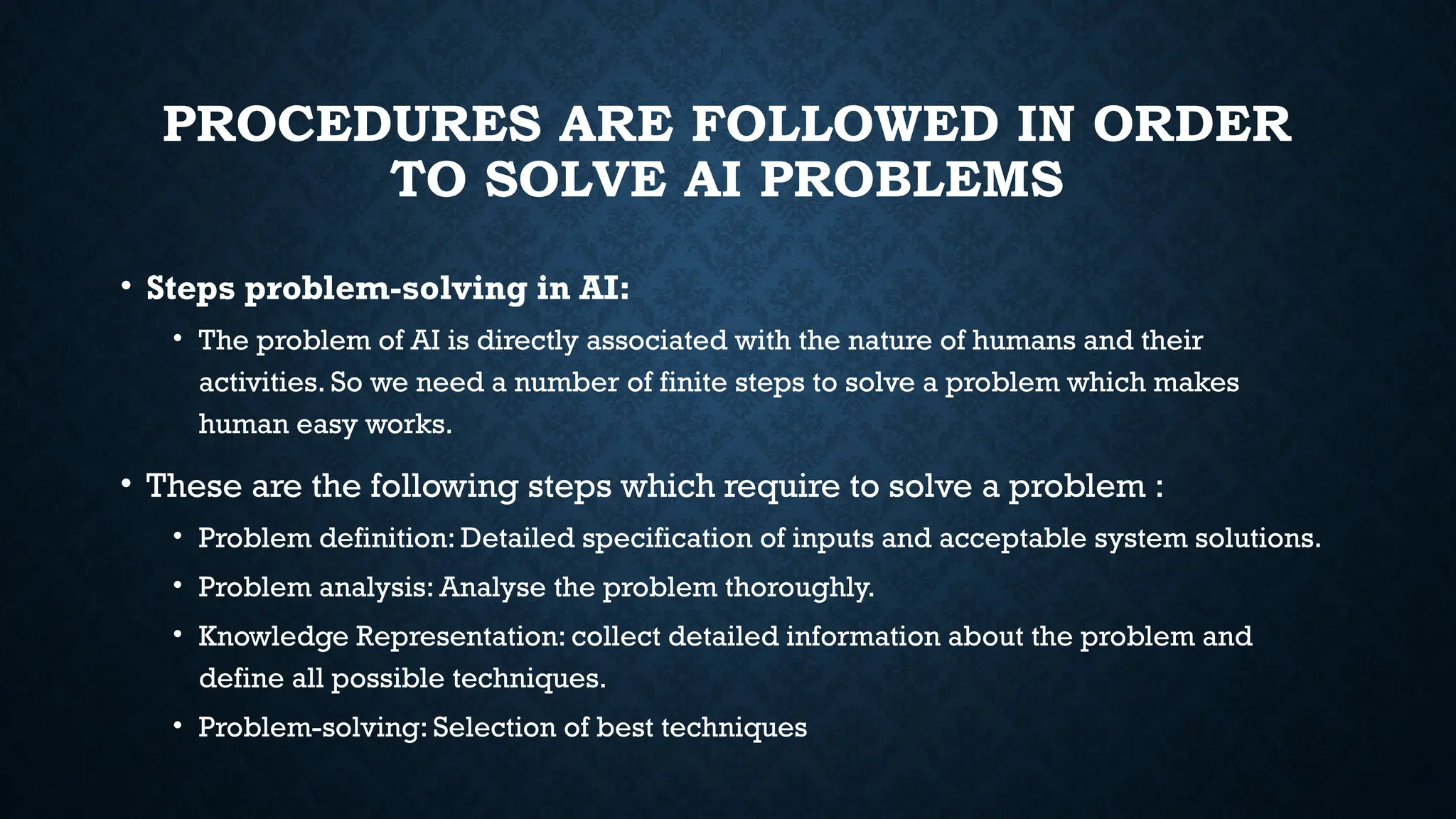 PROCEDURES ARE FOLLOWED IN ORDER TO SOLVE AI PROBLEMS

• Steps problem-solving in AI:
  • The problem of AI is directly associated with the nature of humans and their activities. So we need a number of finite steps to solve a problem which makes human easy works.
• These are the following steps which require to solve a problem :
  • Problem definition: Detailed specification of inputs and acceptable system solutions.
  • Problem analysis: Analyse the problem thoroughly.
  • Knowledge Representation: collect detailed information about the problem and define all possible techniques.
  • Problem-solving: Selection of best techniques